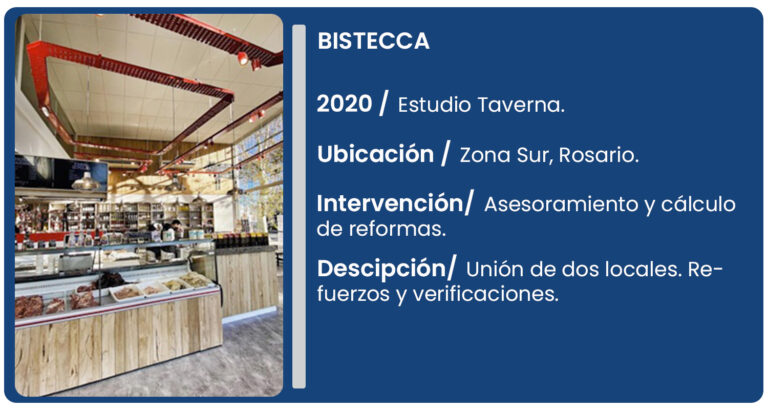 BISTECCA

2020 / Estudio Taverna.

Ubicación / Zona Sur, Rosario.

Intervención/ Asesoramiento y cálculo de reformas.

Descipción/ Unión de dos locales. Refuerzos y verificaciones.